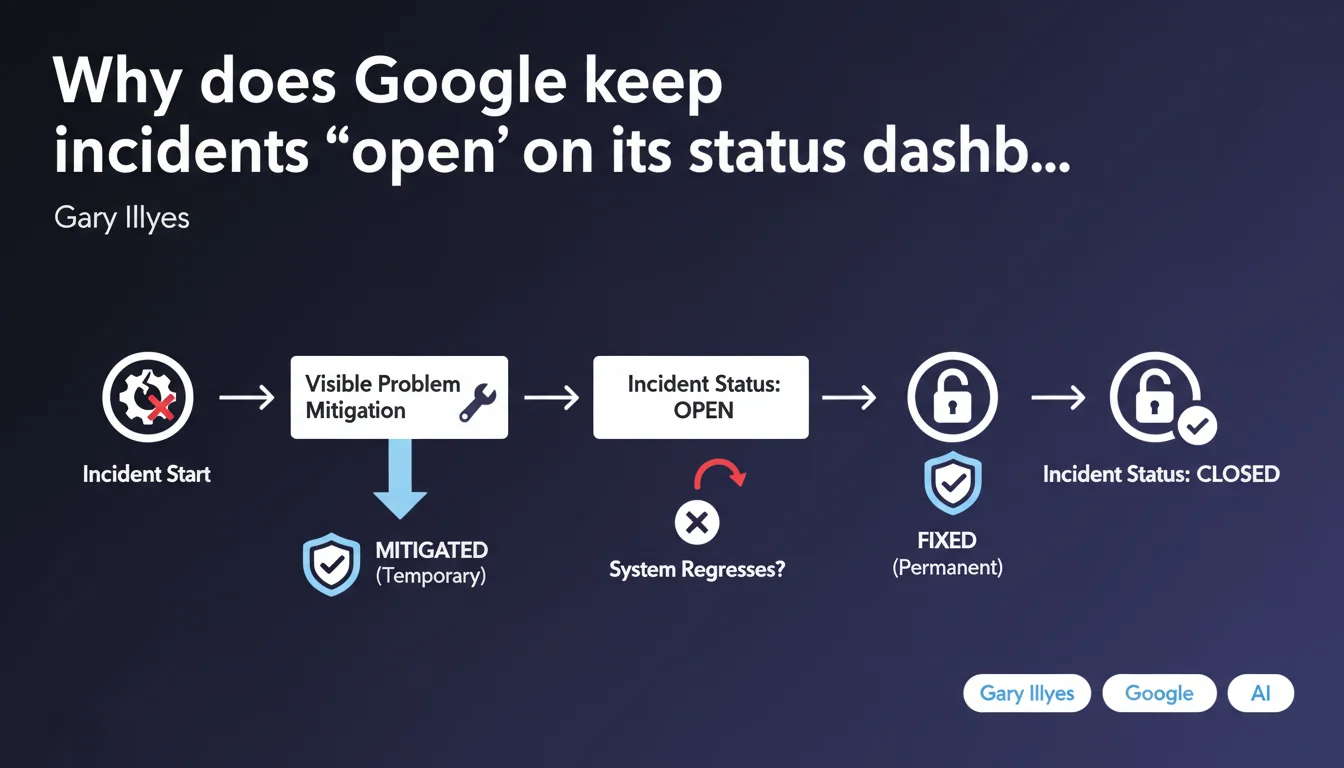 Why does Google keep incidents “open’ on its status dashb...

Gary Illyes

Incident Start

Visible Problem Mitigation

MITIGATED
(Temporary)

Incident Status: OPEN

System Regresses?

FIXED
(Permanent)

Incident Status: CLOSED

Gary Illyes
Google
AI